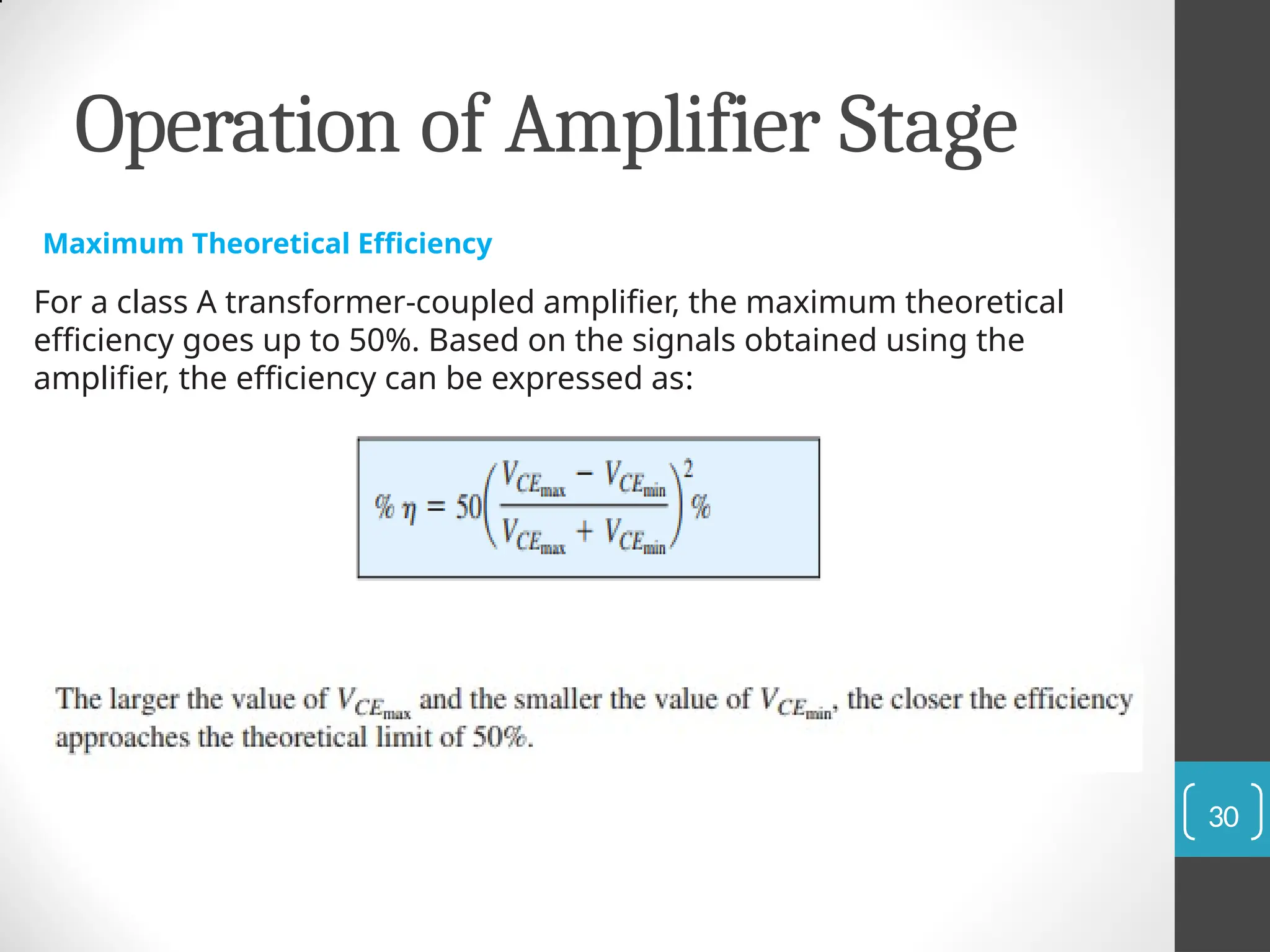 Operation of Amplifier Stage

Maximum Theoretical Efficiency

For a class A transformer-coupled amplifier, the maximum theoretical efficiency goes up to 50%. Based on the signals obtained using the amplifier, the efficiency can be expressed as:

$\% \eta = 50\left(\frac{V_{CE_{max}} - V_{CE_{min}}}{V_{CE_{max}} + V_{CE_{min}}}\right)^2 \%$

The larger the value of $V_{CE_{max}}$ and the smaller the value of $V_{CE_{min}}$, the closer the efficiency approaches the theoretical limit of 50%.

30